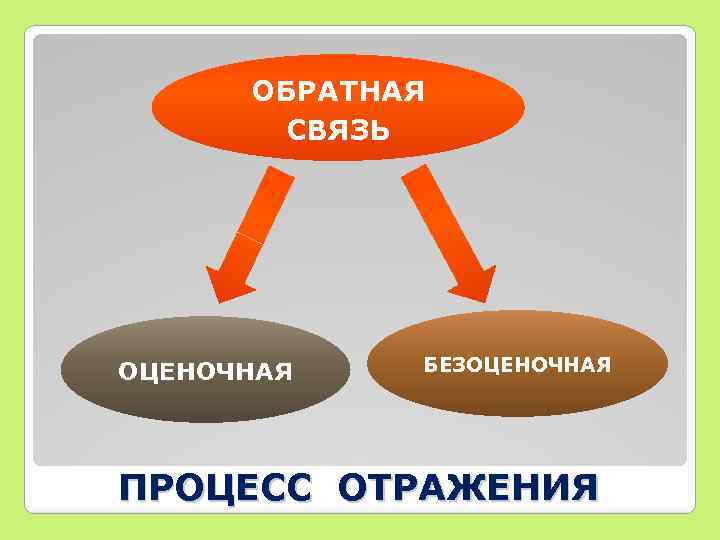 ОБРАТНАЯ СВЯЗЬ

ОЦЕНОЧНАЯ

БЕЗОЦЕНОЧНАЯ

ПРОЦЕСС ОТРАЖЕНИЯ